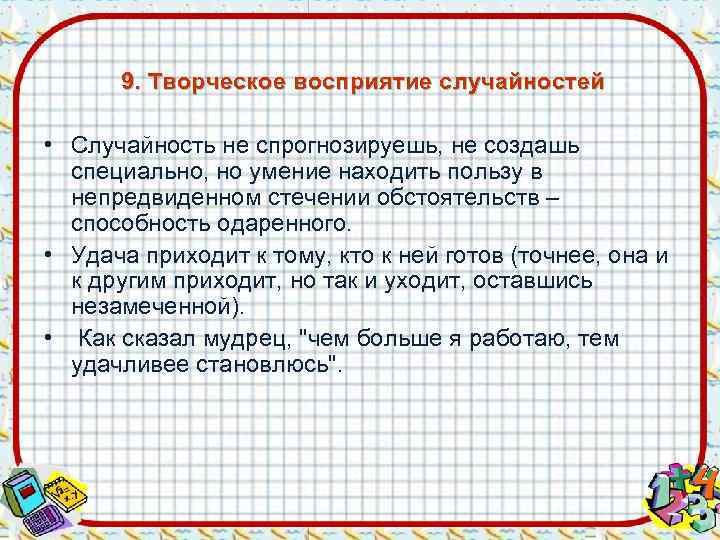 9. Творческое восприятие случайностей

• Случайность не спрогнозируешь, не создашь специально, но умение находить пользу в непредвиденном стечении обстоятельств – способность одаренного.
• Удача приходит к тому, кто к ней готов (точнее, она и к другим приходит, но так и уходит, оставшись незамеченной).
• Как сказал мудрец, "чем больше я работаю, тем удачливее становлюсь".